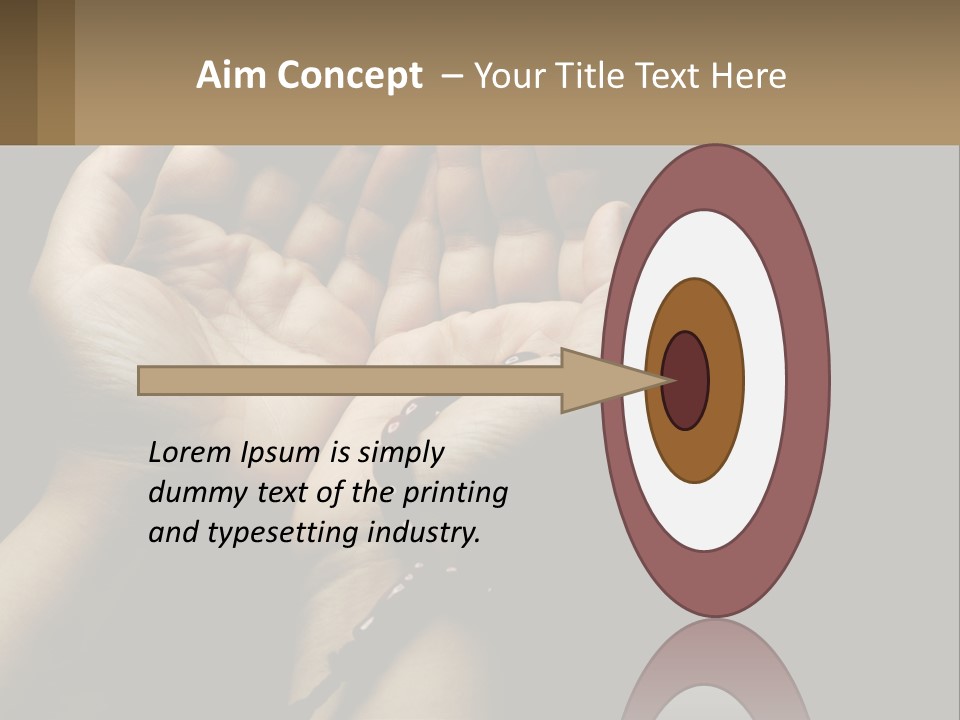 Aim Concept – Your Title Text Here

Lorem Ipsum is simply dummy text of the printing and typesetting industry.